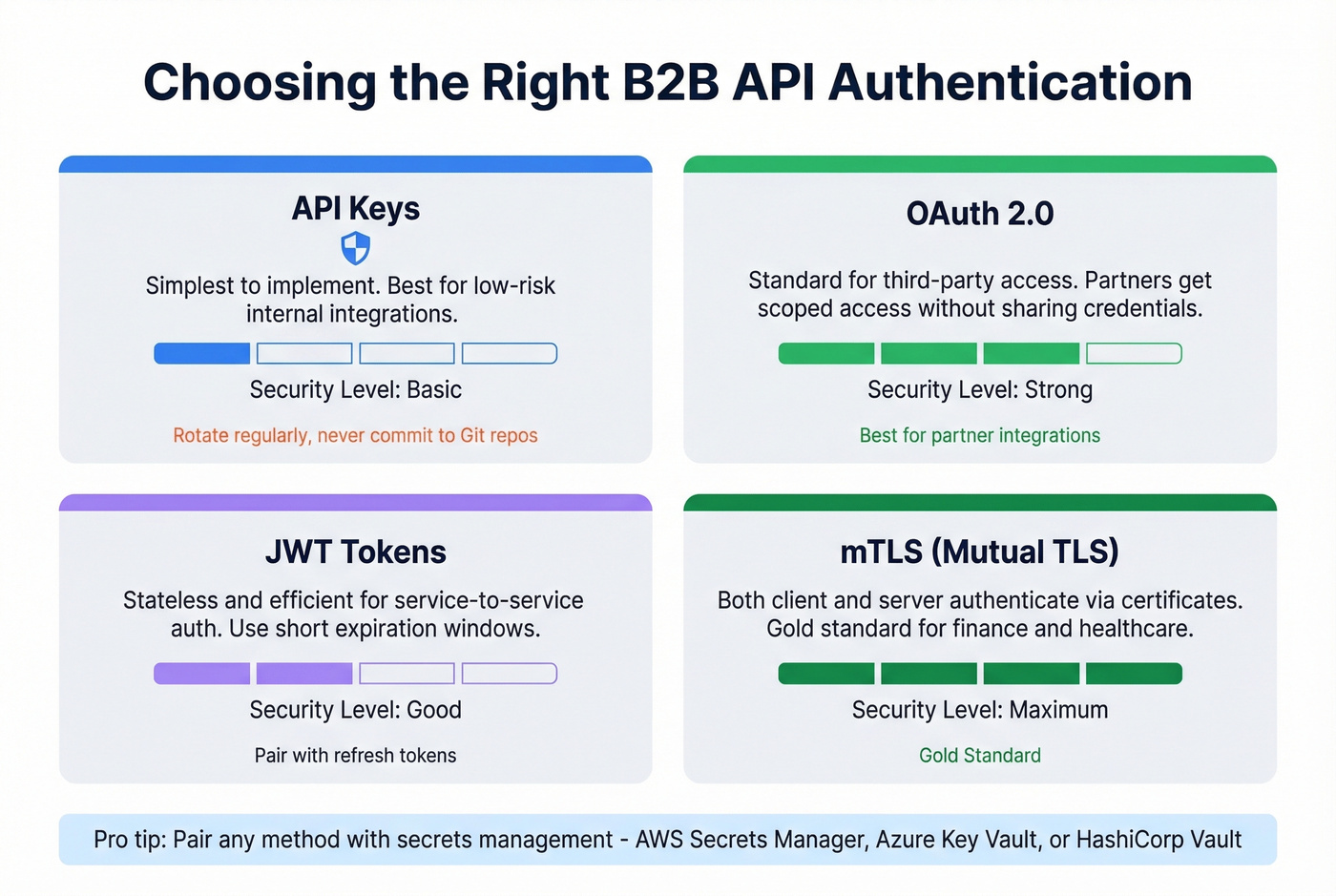 Choosing the Right B2B API Authentication

API Keys

Simplest to implement. Best for low-risk internal integrations.

Security Level: Basic

Rotate regularly, never commit to Git repos

OAuth 2.0

Standard for third-party access. Partners get scoped access without sharing credentials.

Security Level: Strong

Best for partner integrations

JWT Tokens

Stateless and efficient for service-to-service auth. Use short expiration windows.

Security Level: Good

Pair with refresh tokens

mTLS (Mutual TLS)

Both client and server authenticate via certificates. Gold standard for finance and healthcare.

Security Level: Maximum

Gold Standard

Pro tip: Pair any method with secrets management - AWS Secrets Manager, Azure Key Vault, or HashiCorp Vault